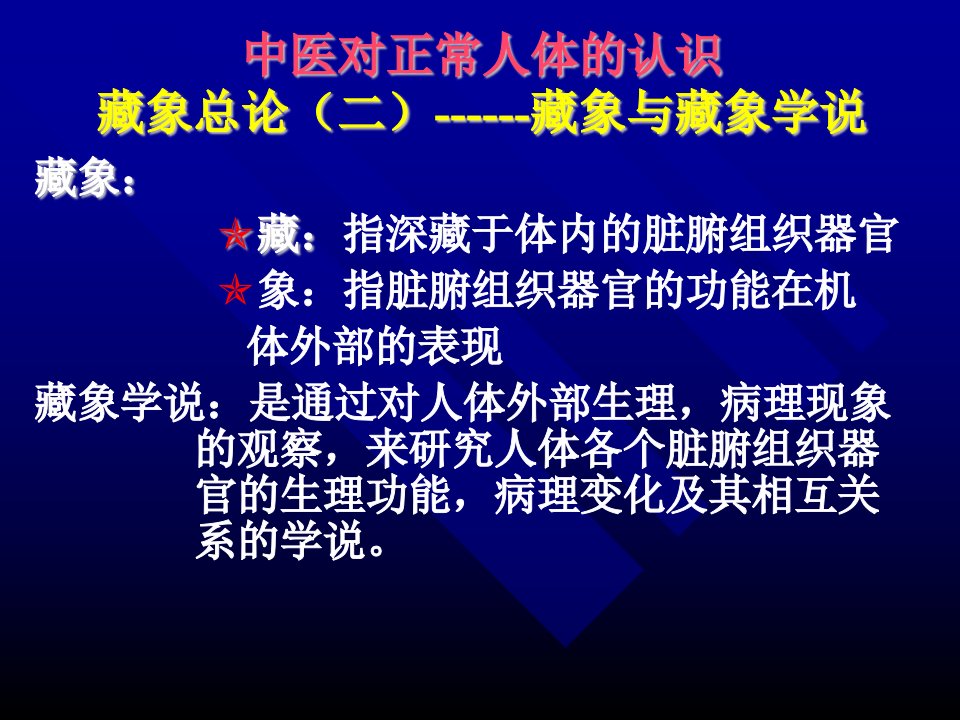 中医对正常人体的认识
藏象总论（二）------藏象与藏象学说

藏象：

☆藏：指深藏于体内的脏腑组织器官

☆象：指脏腑组织器官的功能在机体外部的表现

藏象学说：是通过对人体外部生理，病理现象的观察，来研究人体各个脏腑组织器官的生理功能，病理变化及其相互关系的学说。